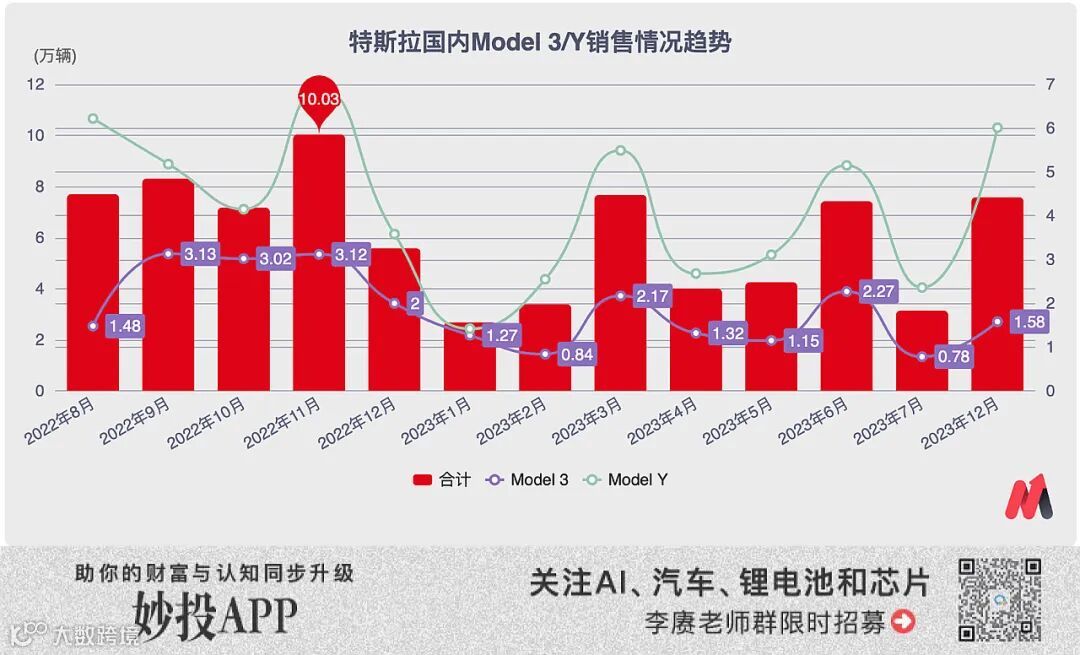 特斯拉国内Model 3/Y销售情况趋势

(万辆)

12
10
8
6
4
2
0

7
6
5
4
3
2
1
0

10.03

1.48
3.13
3.02
3.12
2
1.27
0.84
2.17
1.32
1.15
2.27
0.78
1.58

2022年8月
2022年9月
2022年10月
2022年11月
2022年12月
2023年1月
2023年2月
2023年3月
2023年4月
2023年5月
2023年6月
2023年7月
2023年12月

合计
Model 3
Model Y

助你的财富与认知同步升级
妙投APP
关注AI、汽车、锂电池和芯片
李赓老师群限时招募

大数跨境